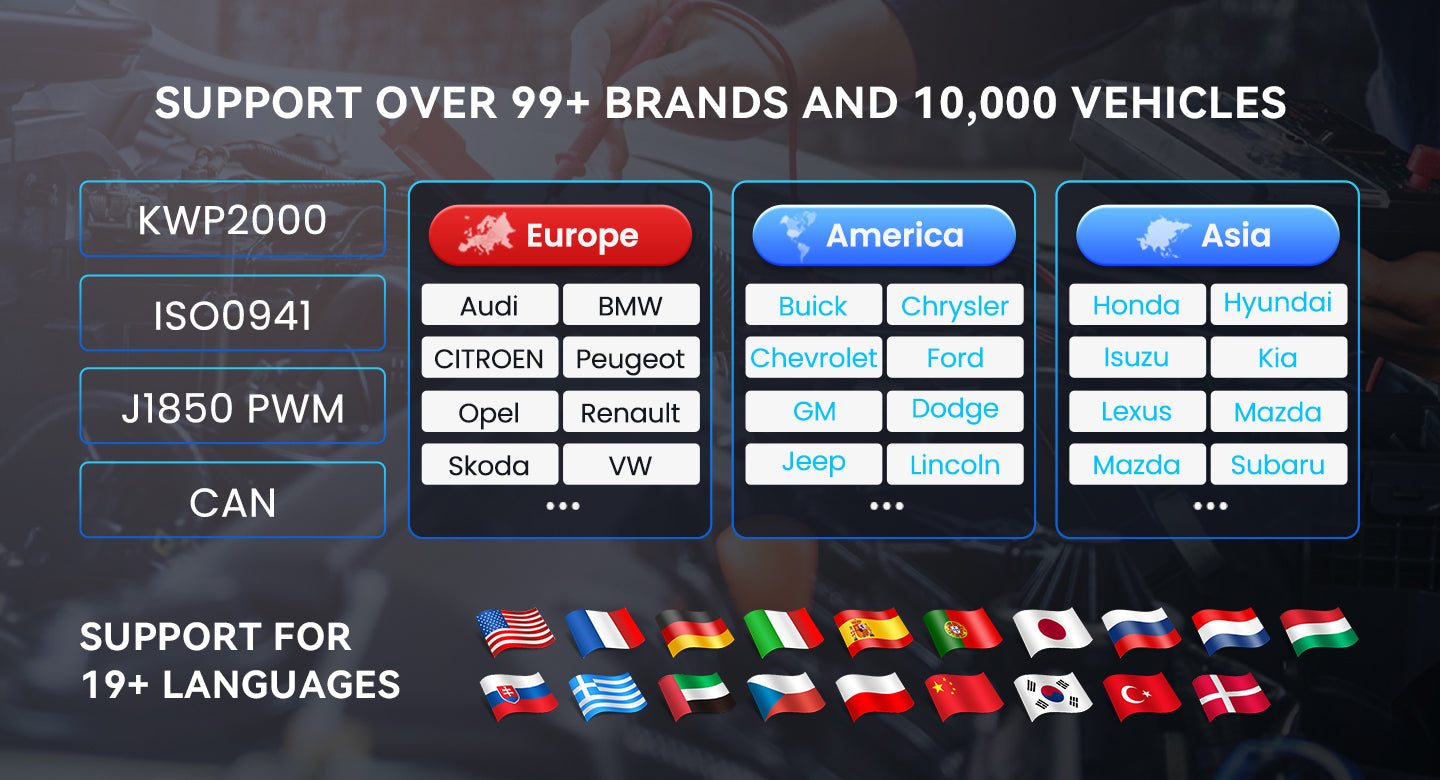 SUPPORT OVER 99+ BRANDS AND 10,000 VEHICLES

KWP2000

ISO0941

J1850 PWM

CAN

Europe

| Audi | BMW |
|---|---|
| CITROEN | Peugeot |
| Opel | Renault |
| Skoda | VW |

...

America

| Buick | Chrysler |
|---|---|
| Chevrolet | Ford |
| GM | Dodge |
| Jeep | Lincoln |

...

Asia

| Honda | Hyundai |
|---|---|
| Isuzu | Kia |
| Lexus | Mazda |
| Mazda | Subaru |

...

SUPPORT FOR 19+ LANGUAGES